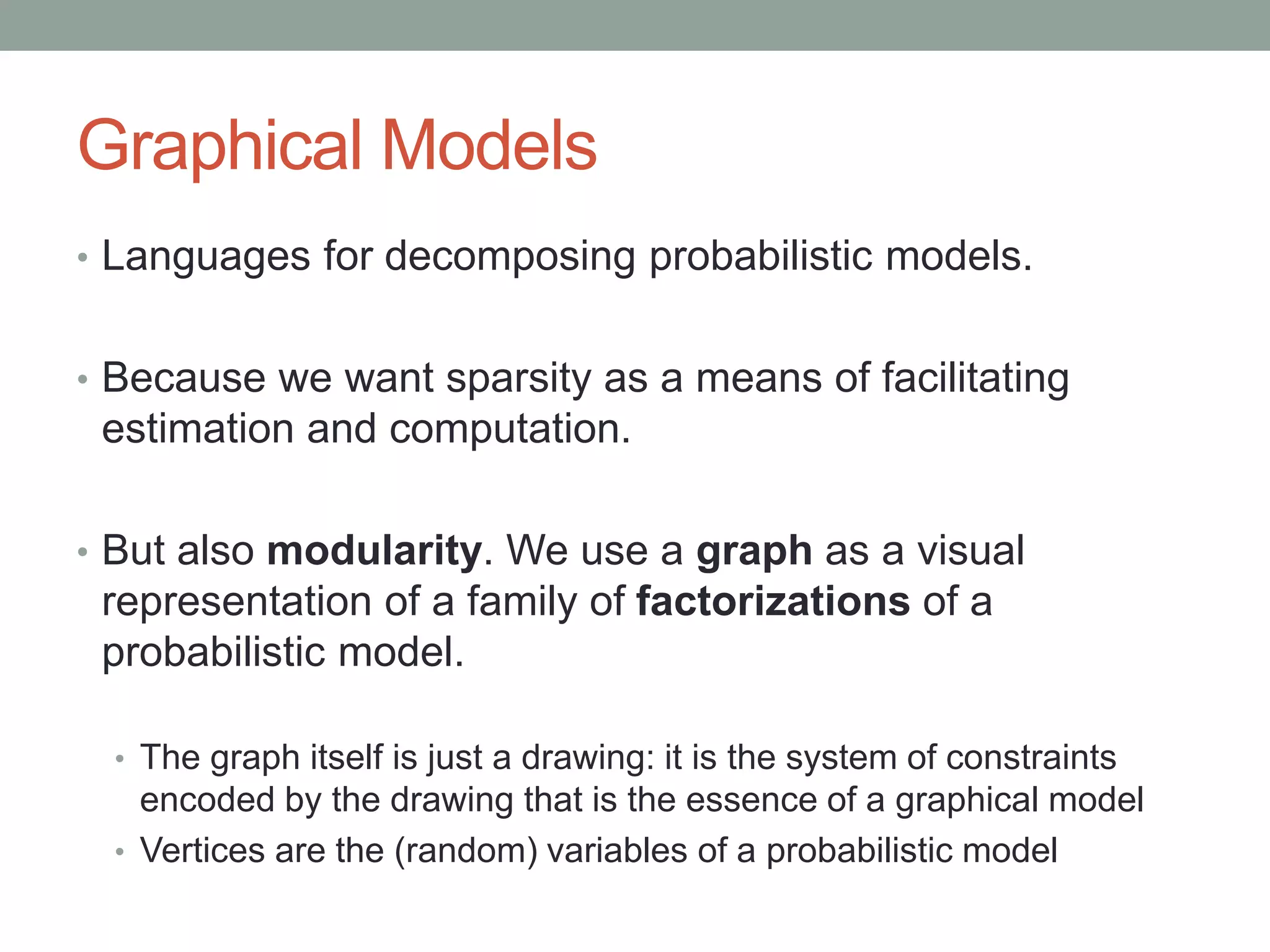 Graphical Models

• Languages for decomposing probabilistic models.

• Because we want sparsity as a means of facilitating estimation and computation.

• But also modularity. We use a graph as a visual representation of a family of factorizations of a probabilistic model.

• The graph itself is just a drawing: it is the system of constraints encoded by the drawing that is the essence of a graphical model
• Vertices are the (random) variables of a probabilistic model